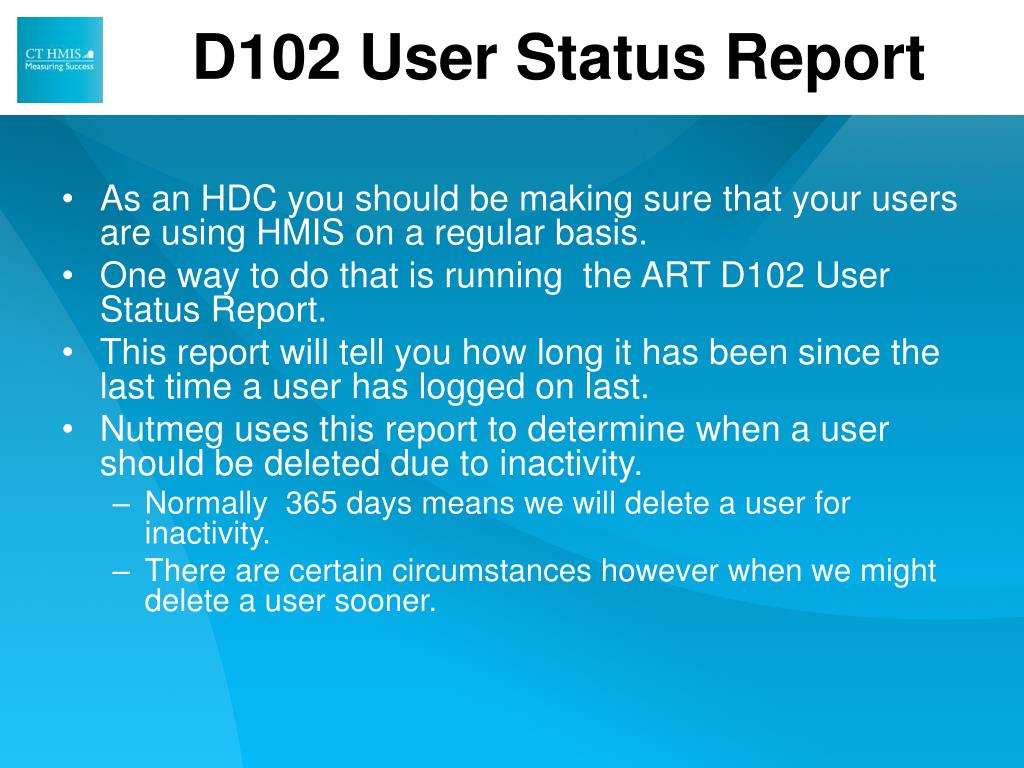 CT HMIS
Measuring Success

D102 User Status Report

• As an HDC you should be making sure that your users are using HMIS on a regular basis.
• One way to do that is running the ART D102 User Status Report.
• This report will tell you how long it has been since the last time a user has logged on last.
• Nutmeg uses this report to determine when a user should be deleted due to inactivity.
– Normally 365 days means we will delete a user for inactivity.
– There are certain circumstances however when we might delete a user sooner.